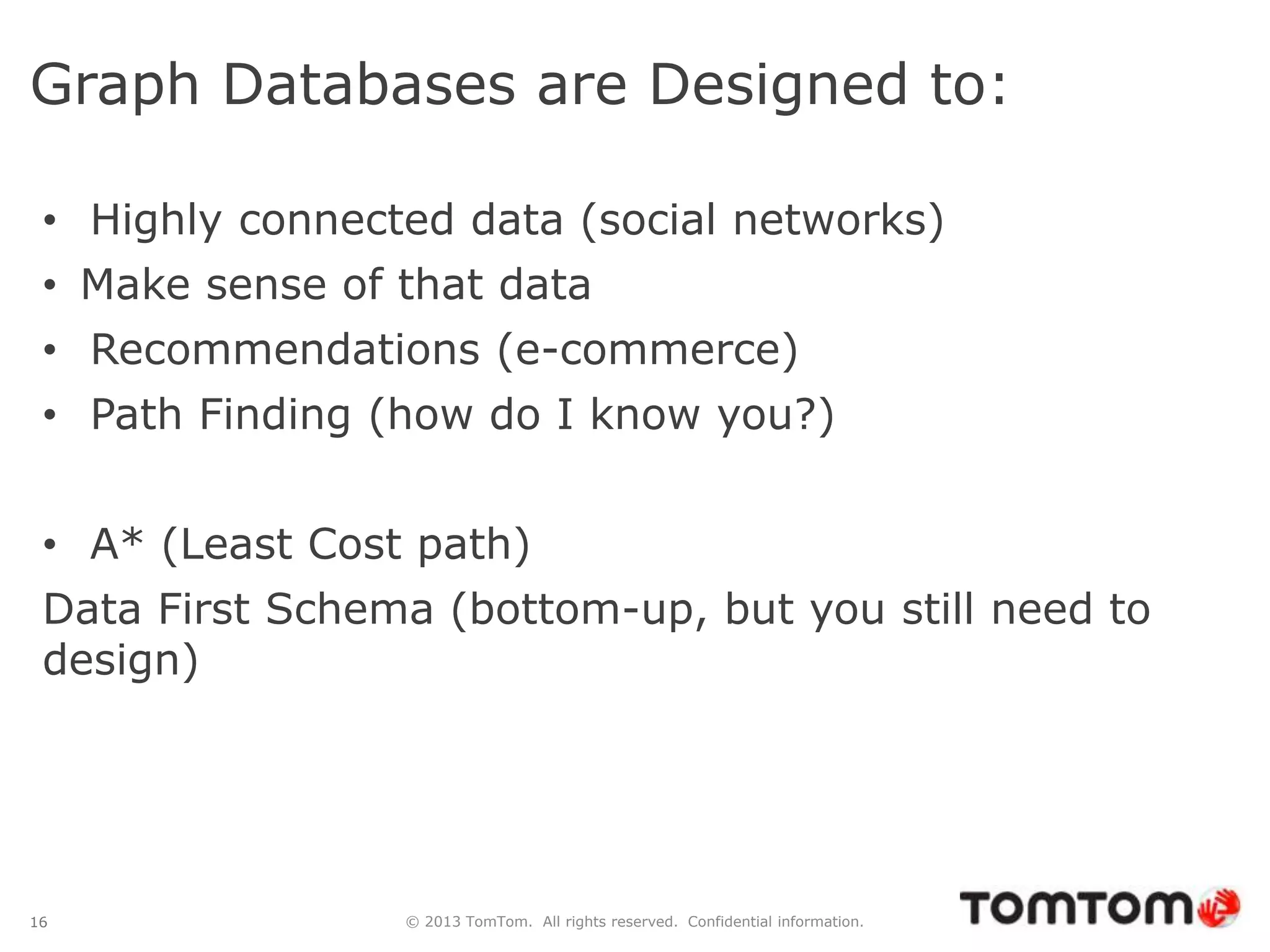 Graph Databases are Designed to:

• Highly connected data (social networks)
• Make sense of that data
• Recommendations (e-commerce)
• Path Finding (how do I know you?)

• A* (Least Cost path)

Data First Schema (bottom-up, but you still need to design)

16

© 2013 TomTom. All rights reserved. Confidential information.

TOMTOM